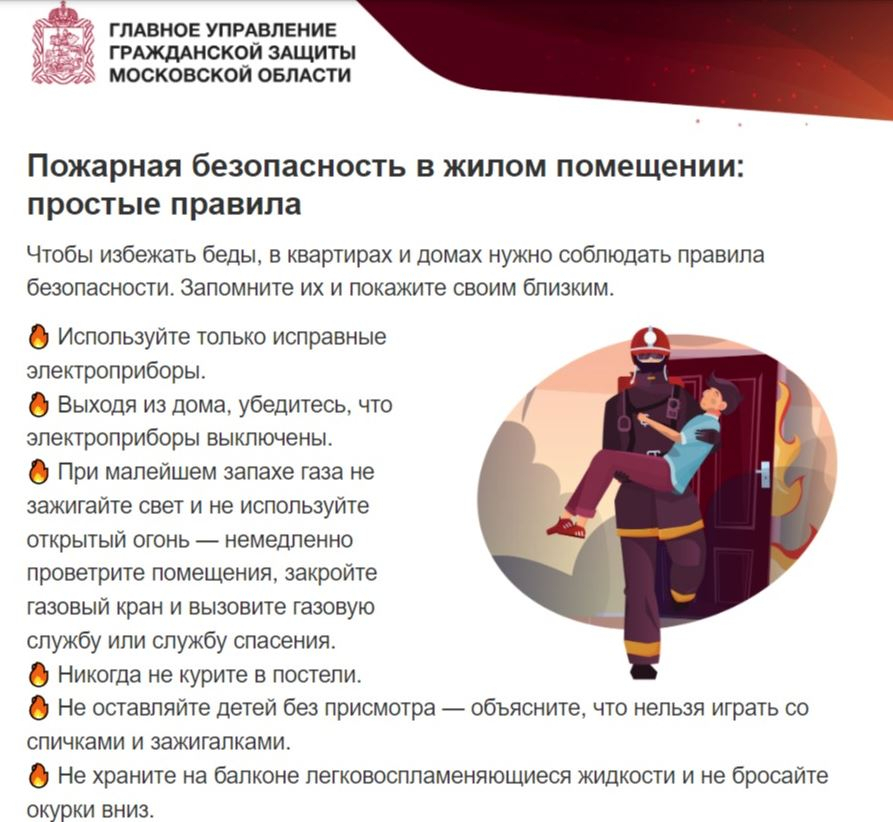 ГЛАВНОЕ УПРАВЛЕНИЕ
ГРАЖДАНСКОЙ ЗАЩИТЫ
МОСКОВСКОЙ ОБЛАСТИ

Пожарная безопасность в жилом помещении: простые правила

Чтобы избежать беды, в квартирах и домах нужно соблюдать правила безопасности. Запомните их и покажите своим близким.

🔥 Используйте только исправные электроприборы.
🔥 Выходя из дома, убедитесь, что электроприборы выключены.
🔥 При малейшем запахе газа не зажигайте свет и не используйте открытый огонь — немедленно проветрите помещения, закройте газовый кран и вызовите газовую службу или службу спасения.
🔥 Никогда не курите в постели.
🔥 Не оставляйте детей без присмотра — объясните, что нельзя играть со спичками и зажигалками.
🔥 Не храните на балконе легковоспламеняющиеся жидкости и не бросайте окурки вниз.